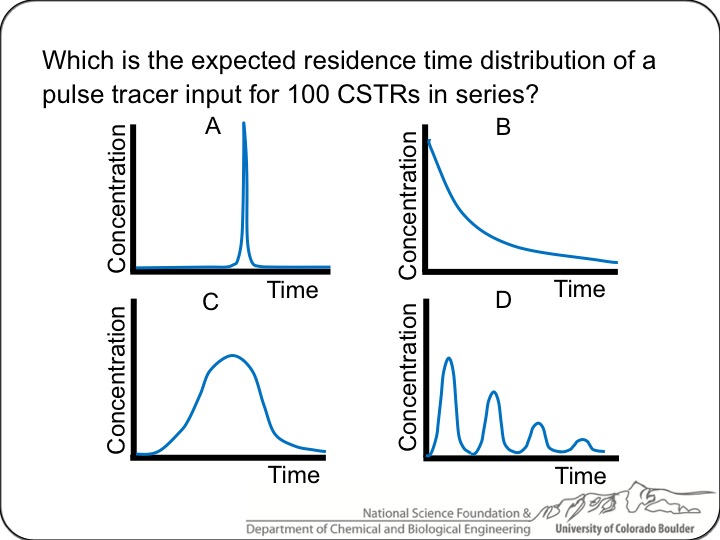 Which is the expected residence time distribution of a pulse tracer input for 100 CSTRs in series?

A
Concentration
Time

B
Concentration
Time

C
Concentration
Time

D
Concentration
Time

National Science Foundation &
Department of Chemical and Biological Engineering
University of Colorado Boulder